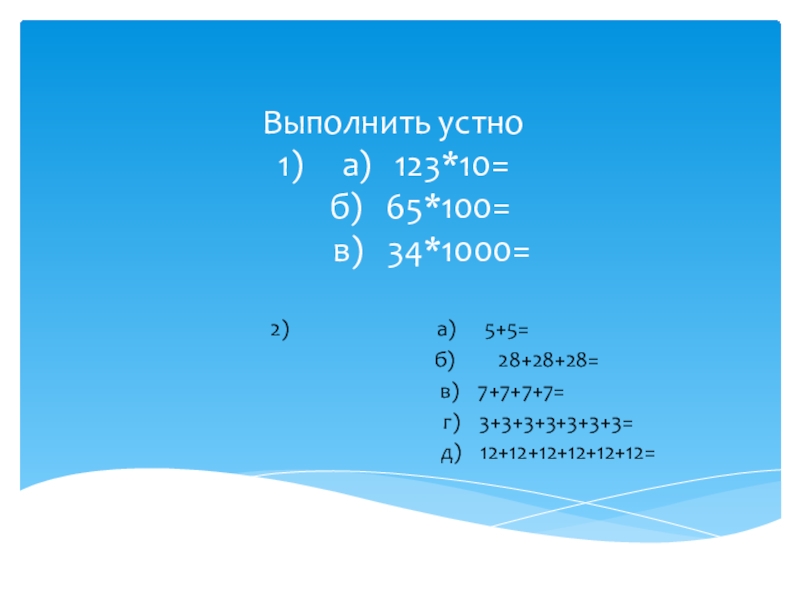 Выполнить устно
1) а) 123*10=
б) 65*100=
в) 34*1000=

2) а) 5+5=
б) 28+28+28=
в) 7+7+7+7=
г) 3+3+3+3+3+3+3=
д) 12+12+12+12+12+12=